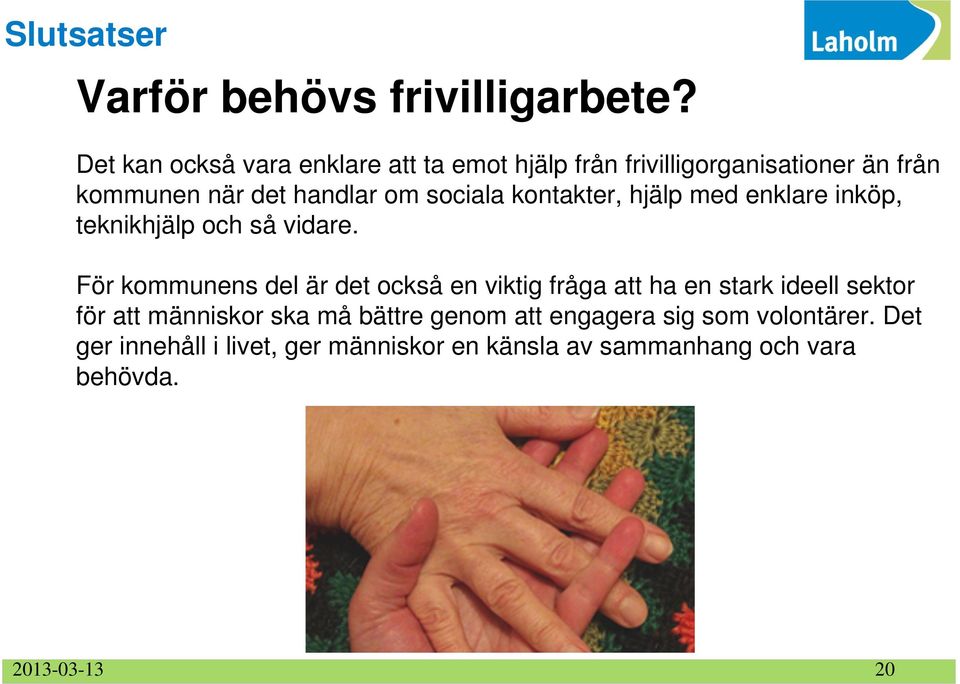 Slutsatser

Laholm

Varför behövs frivilligarbete?

Det kan också vara enklare att ta emot hjälp från frivilligorganisationer än från kommunen när det handlar om sociala kontakter, hjälp med enklare inköp, teknikhjälp och så vidare.

För kommunens del är det också en viktig fråga att ha en stark ideell sektor för att människor ska må bättre genom att engagera sig som volontärer. Det ger innehåll i livet, ger människor en känsla av sammanhang och vara behövda.

2013-03-13

20